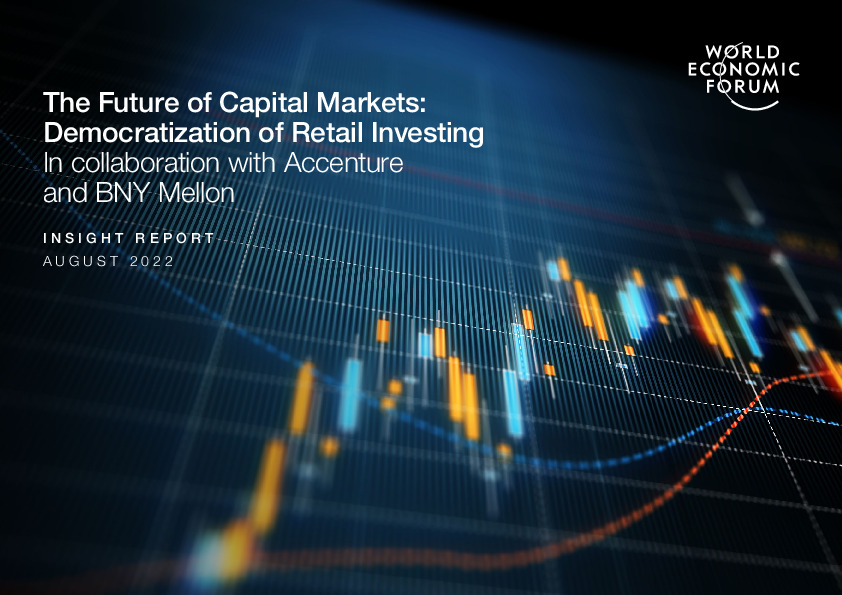 WORLD
ECONOMIC
FORUM

The Future of Capital Markets: Democratization of Retail Investing
In collaboration with Accenture and BNY Mellon

INSIGHT REPORT
AUGUST 2022